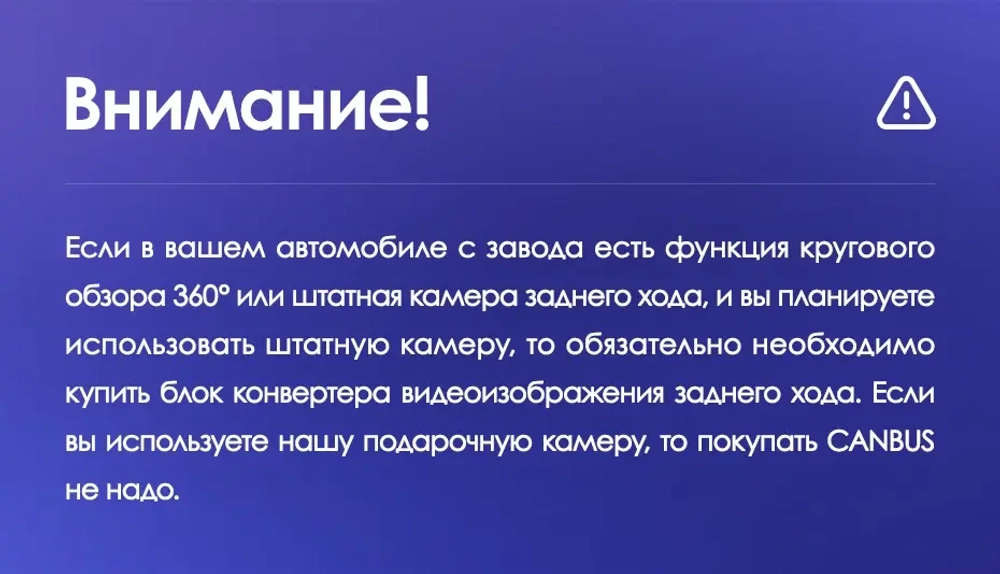 Внимание!

Если в вашем автомобиле с завода есть функция кругового обзора 360° или штатная камера заднего хода, и вы планируете использовать штатную камеру, то обязательно необходимо купить блок конвертера видеоизображения заднего хода. Если вы используете нашу подарочную камеру, то покупать CANBUS не надо.